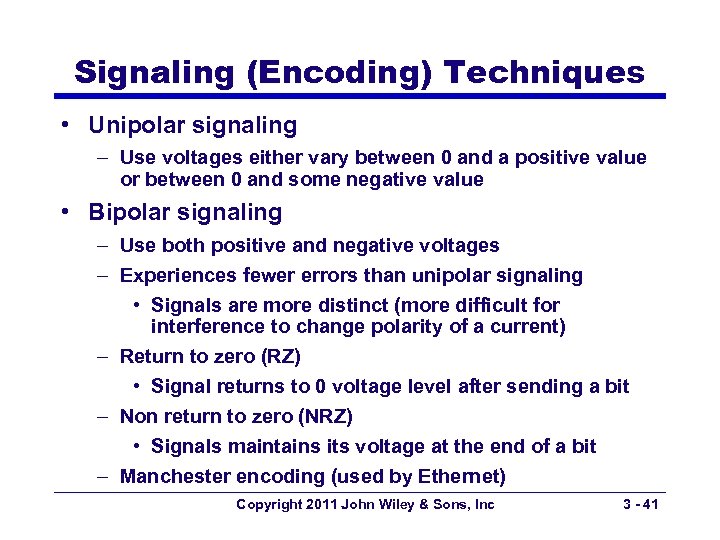 Signaling (Encoding) Techniques

• Unipolar signaling
– Use voltages either vary between 0 and a positive value or between 0 and some negative value

• Bipolar signaling
– Use both positive and negative voltages
– Experiences fewer errors than unipolar signaling
• Signals are more distinct (more difficult for interference to change polarity of a current)
– Return to zero (RZ)
• Signal returns to 0 voltage level after sending a bit
– Non return to zero (NRZ)
• Signals maintains its voltage at the end of a bit
– Manchester encoding (used by Ethernet)

Copyright 2011 John Wiley & Sons, Inc    3 - 41